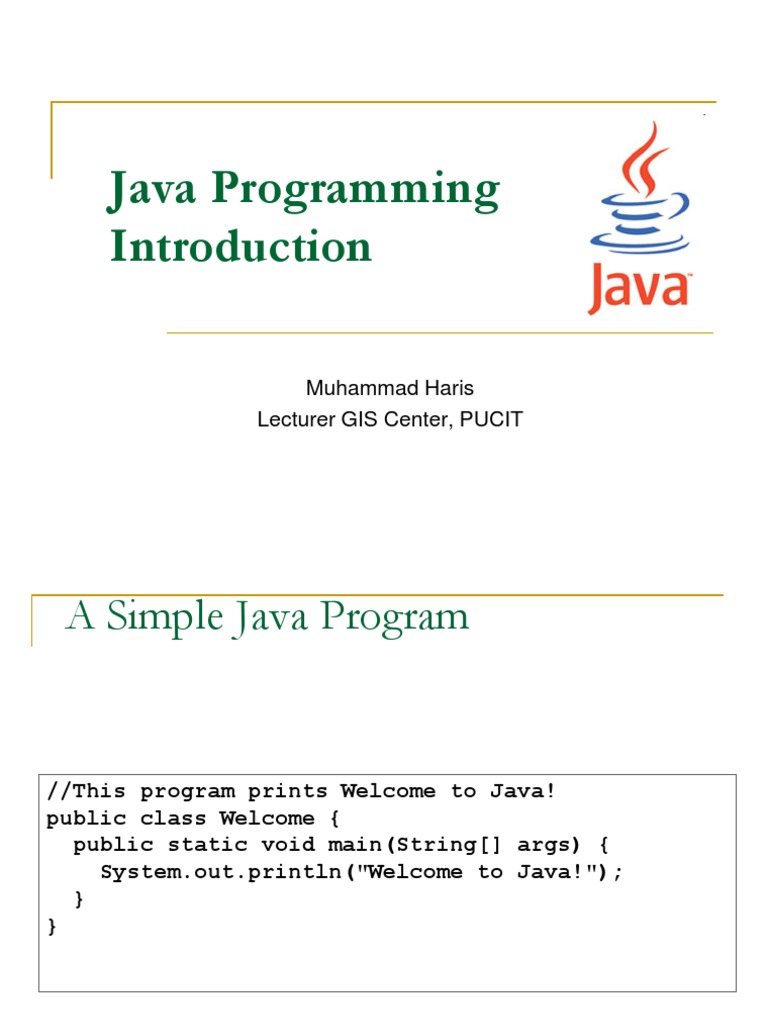 Java Programming Introduction

Java

Muhammad Haris
Lecturer GIS Center, PUCIT

A Simple Java Program

//This program prints Welcome to Java!
public class Welcome {
  public static void main(String[] args) {
    System.out.println("Welcome to Java!");
  }
}